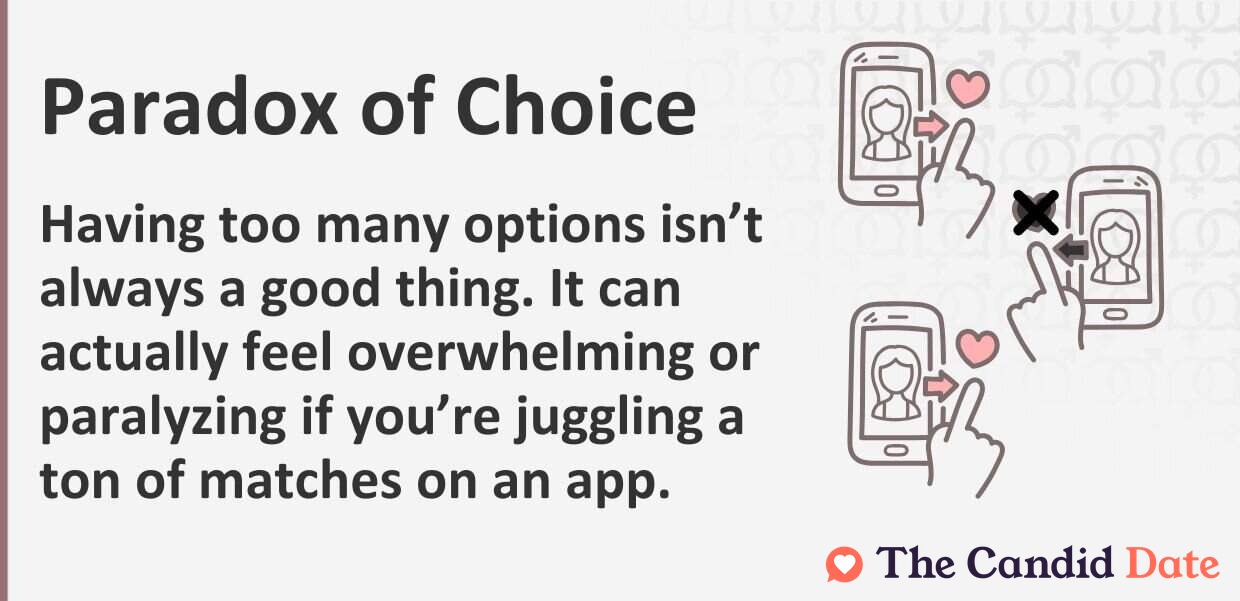 Paradox of Choice

Having too many options isn't always a good thing. It can actually feel overwhelming or paralyzing if you're juggling a ton of matches on an app.

The Candid Date